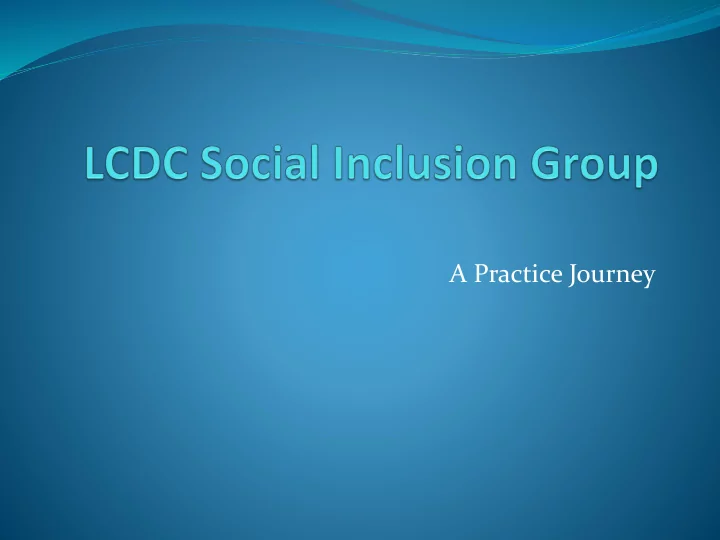 LCDC Social Inclusion Group

A Practice Journey